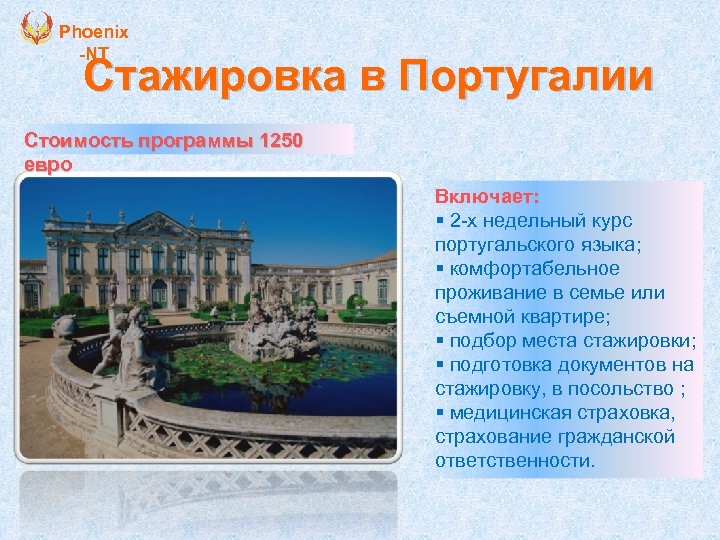 Phoenix -NT

Стажировка в Португалии

Стоимость программы 1250 евро

Включает:
▪ 2-х недельный курс португальского языка;
▪ комфортабельное проживание в семье или съемной квартире;
▪ подбор места стажировки;
▪ подготовка документов на стажировку, в посольство ;
▪ медицинская страховка, страхование гражданской ответственности.